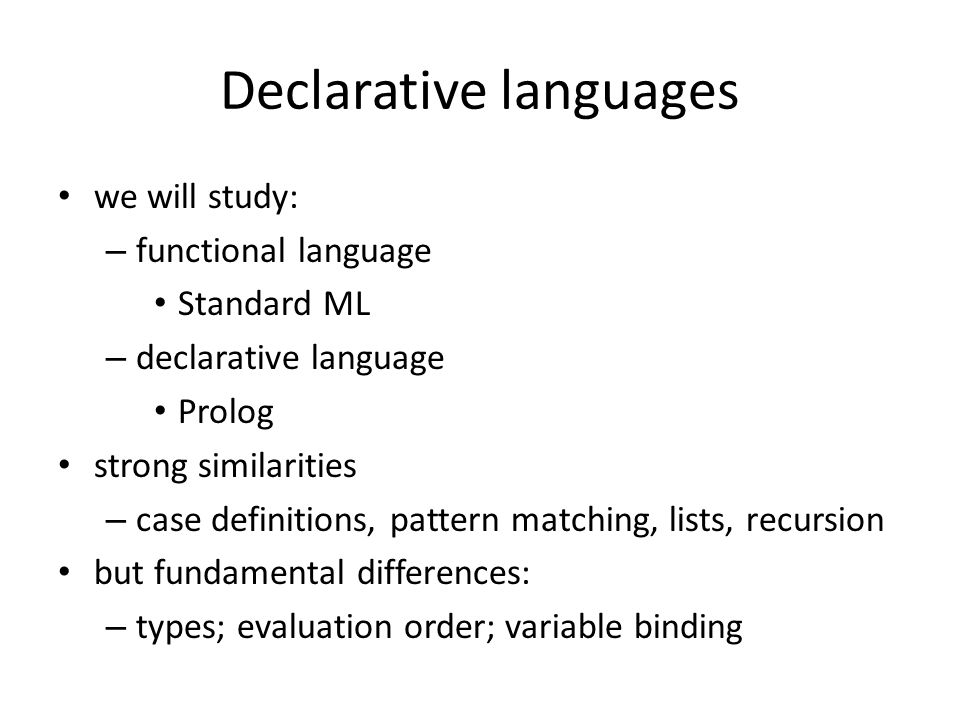 Declarative languages

• we will study:
– functional language
• Standard ML
– declarative language
• Prolog
• strong similarities
– case definitions, pattern matching, lists, recursion
• but fundamental differences:
– types; evaluation order; variable binding